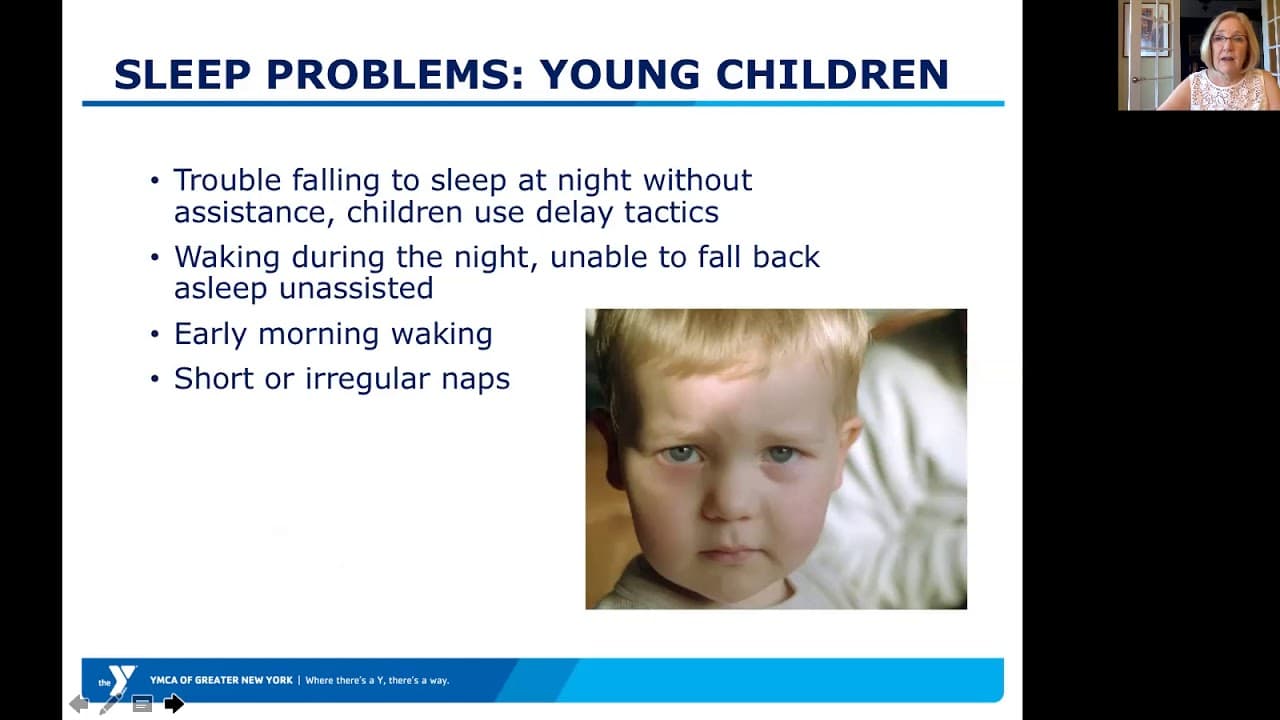 SLEEP PROBLEMS: YOUNG CHILDREN

• Trouble falling to sleep at night without assistance, children use delay tactics
• Waking during the night, unable to fall back asleep unassisted
• Early morning waking
• Short or irregular naps

the Y YMCA OF GREATER NEW YORK | Where there's a Y, there's a way.